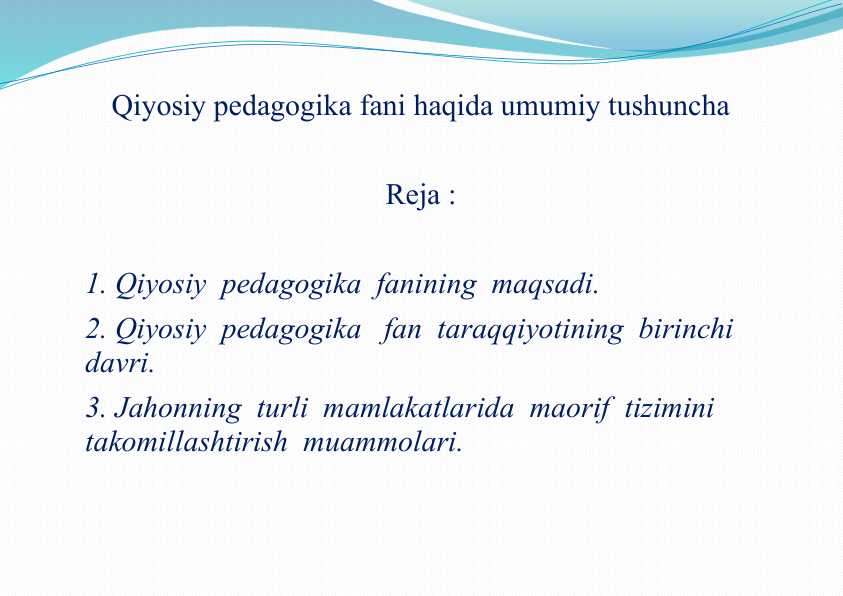 Qiyosiy pedagogika fani haqida umumiy tushuncha

Reja :

1. Qiyosiy pedagogika fanining maqsadi.

2. Qiyosiy pedagogika fan taraqqiyotining birinchi davri.

3. Jahonning turli mamlakatlarida maorif tizimini takomillashtirish muammolari.